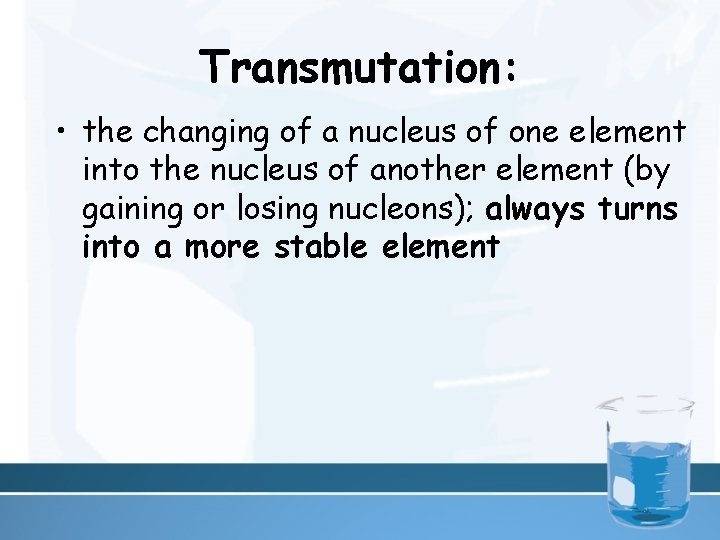 Transmutation:

• the changing of a nucleus of one element into the nucleus of another element (by gaining or losing nucleons); always turns into a more stable element